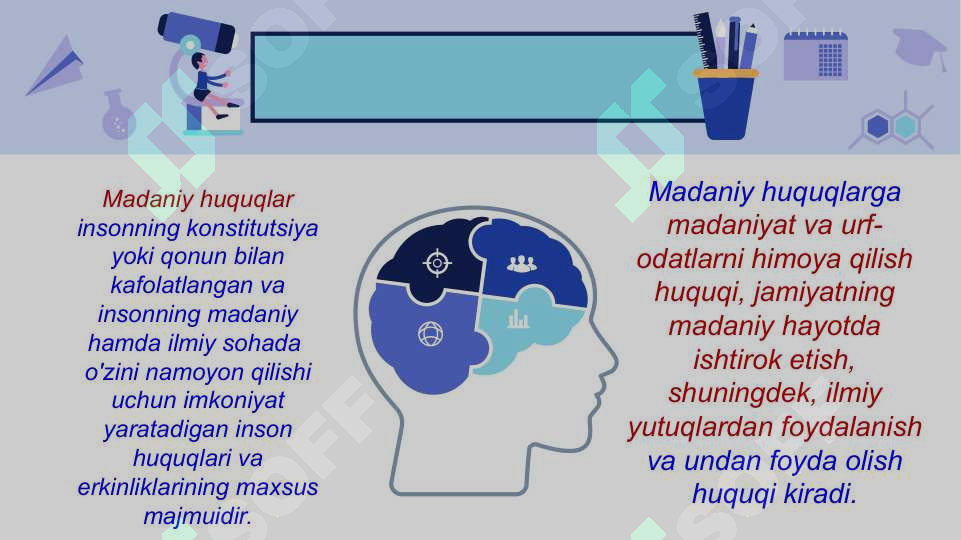 Madaniy huquqlar insonning konstitutsiya yoki qonun bilan kafolatlangan va insonning madaniy hamda ilmiy sohada o'zini namoyon qilishi uchun imkoniyat yaratadigan inson huquqlari va erkinliklarining maxsus majmuidir.

Madaniy huquqlarga madaniyat va urf-odatlarni himoya qilish huquqi, jamiyatning madaniy hayotda ishtirok etish, shuningdek, ilmiy yutuqlardan foydalanish va undan foyda olish huquqi kiradi.